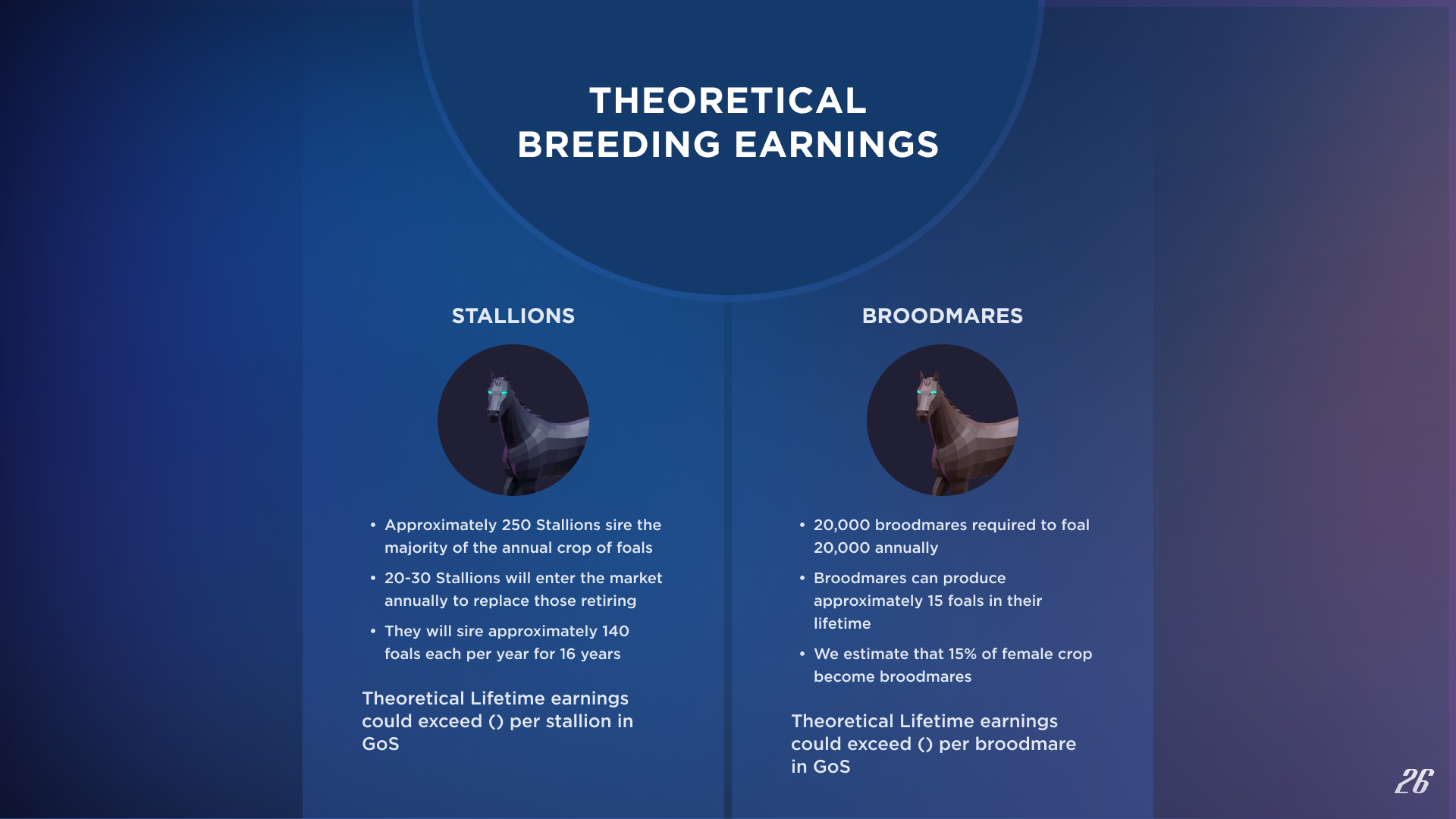 THEORETICAL BREEDING EARNINGS

STALLIONS

• Approximately 250 Stallions sire the majority of the annual crop of foals
• 20-30 Stallions will enter the market annually to replace those retiring
• They will sire approximately 140 foals each per year for 16 years

Theoretical Lifetime earnings could exceed () per stallion in GoS

BROODMARES

• 20,000 broodmares required to foal 20,000 annually
• Broodmares can produce approximately 15 foals in their lifetime
• We estimate that 15% of female crop become broodmares

Theoretical Lifetime earnings could exceed () per broodmare in GoS

26